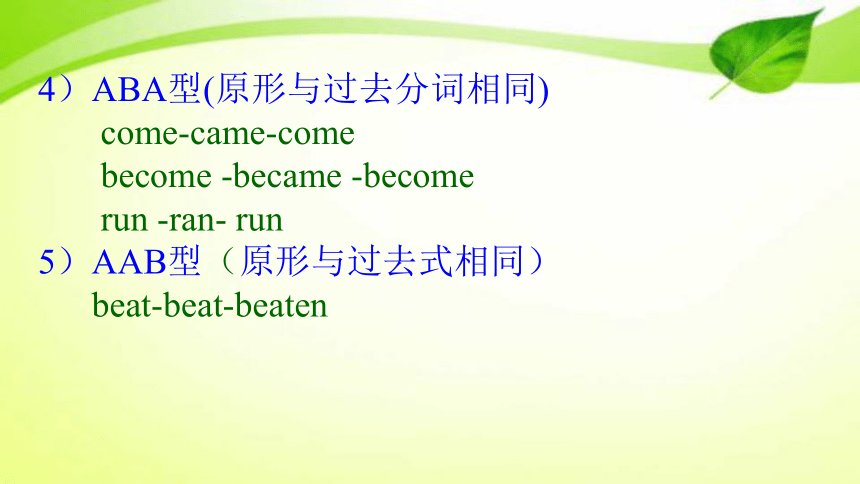 4）ABA型(原形与过去分词相同)
come-came-come
become -became -become
run -ran- run
5）AAB型（原形与过去式相同）
beat-beat-beaten